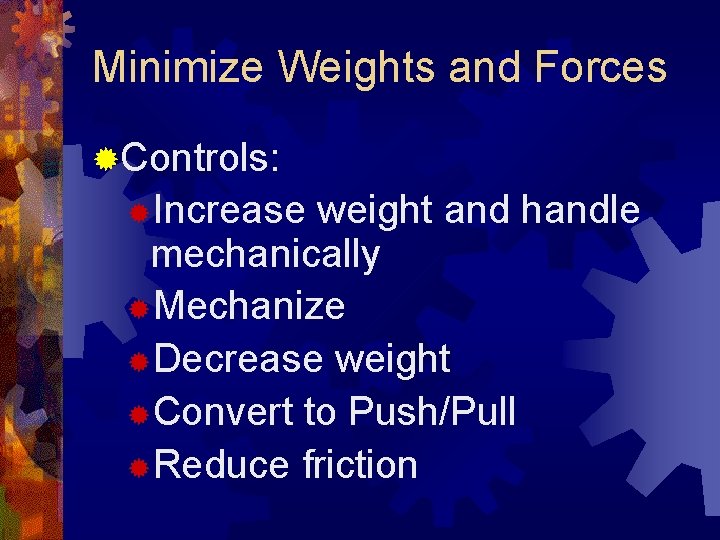 Minimize Weights and Forces

Controls:

Increase weight and handle mechanically

Mechanize

Decrease weight

Convert to Push/Pull

Reduce friction